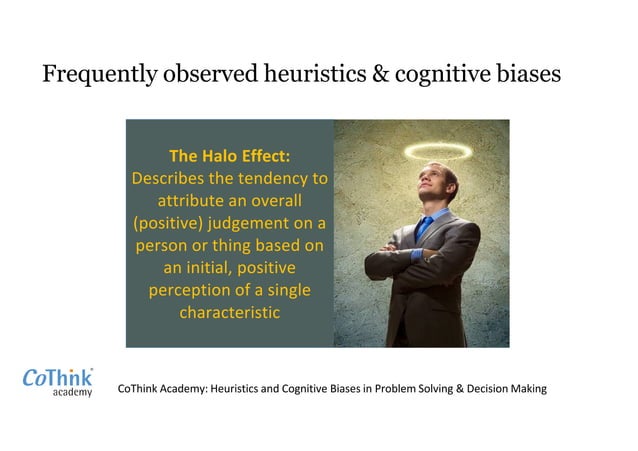 Frequently observed heuristics & cognitive biases

The Halo Effect:
Describes the tendency to attribute an overall (positive) judgement on a person or thing based on an initial, positive perception of a single characteristic

CoThink academy

CoThink Academy: Heuristics and Cognitive Biases in Problem Solving & Decision Making